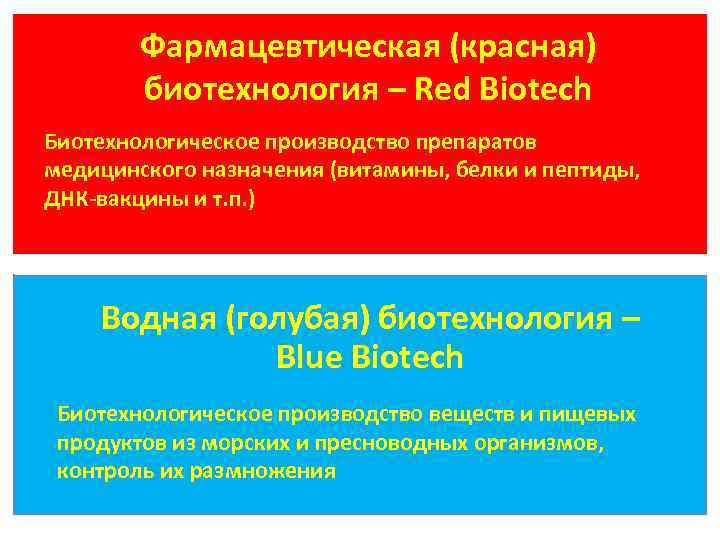 Фармацевтическая (красная) биотехнология – Red Biotech

Биотехнологическое производство препаратов медицинского назначения (витамины, белки и пептиды, ДНК-вакцины и т.п.)

Водная (голубая) биотехнология – Blue Biotech

Биотехнологическое производство веществ и пищевых продуктов из морских и пресноводных организмов, контроль их размножения